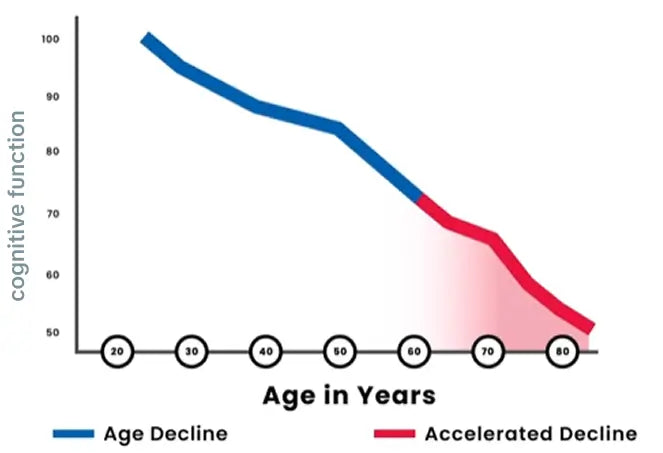 cognitive function

100
90
80
70
60
50

20
30
40
50
60
70
80

Age in Years

Age Decline
Accelerated Decline